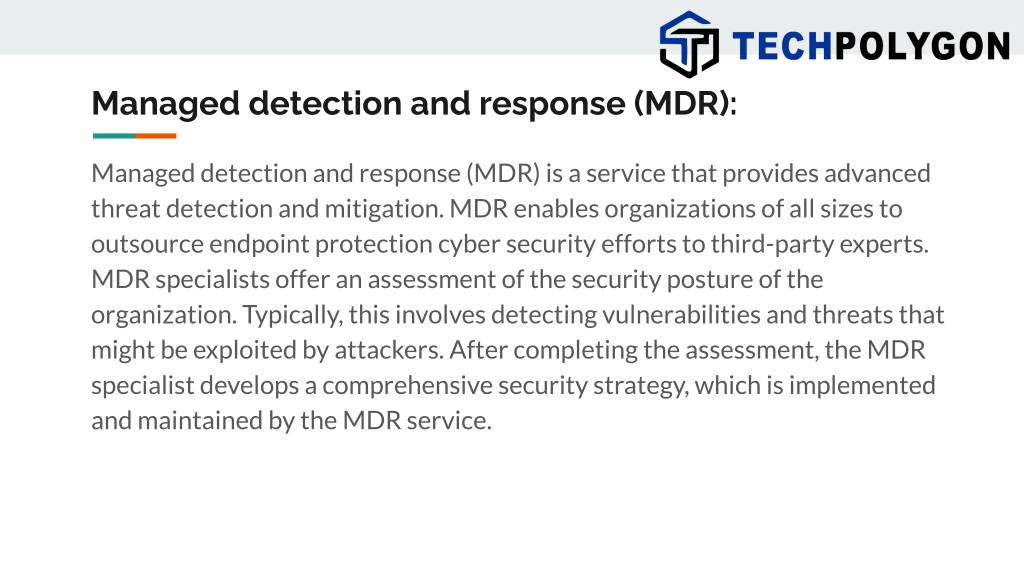 TECHPOLYGON

Managed detection and response (MDR):

Managed detection and response (MDR) is a service that provides advanced threat detection and mitigation. MDR enables organizations of all sizes to outsource endpoint protection cyber security efforts to third-party experts. MDR specialists offer an assessment of the security posture of the organization. Typically, this involves detecting vulnerabilities and threats that might be exploited by attackers. After completing the assessment, the MDR specialist develops a comprehensive security strategy, which is implemented and maintained by the MDR service.